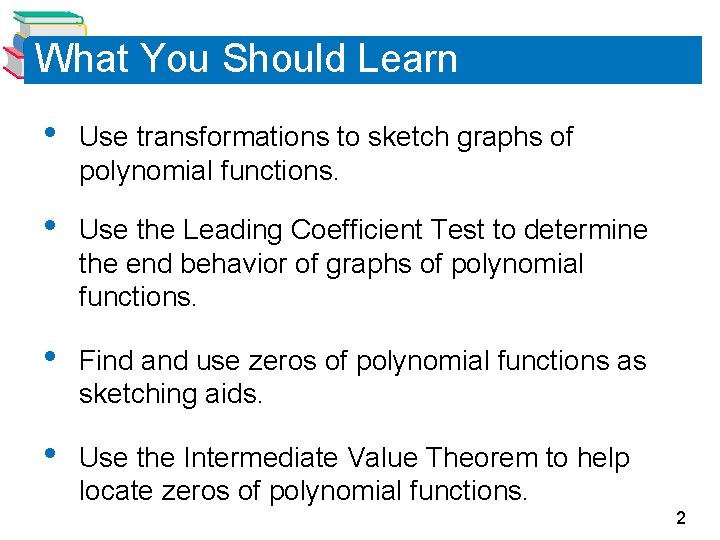 What You Should Learn

• Use transformations to sketch graphs of polynomial functions.

• Use the Leading Coefficient Test to determine the end behavior of graphs of polynomial functions.

• Find and use zeros of polynomial functions as sketching aids.

• Use the Intermediate Value Theorem to help locate zeros of polynomial functions.

2